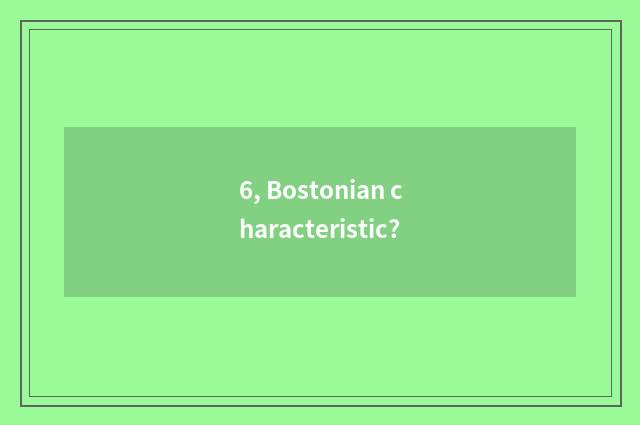 6, Bostonian c
haracteristic?